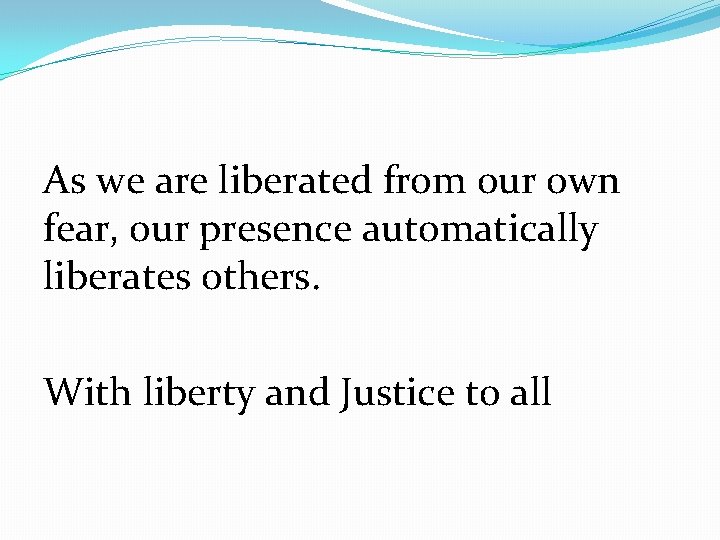 As we are liberated from our own fear, our presence automatically liberates others.

With liberty and Justice to all